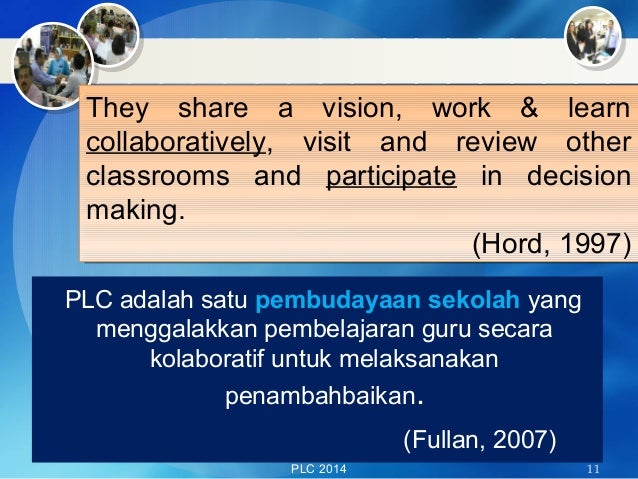 They share a vision, work & learn collaboratively, visit and review other classrooms and participate in decision making.

(Hord, 1997)

PLC adalah satu pembudayaan sekolah yang menggalakkan pembelajaran guru secara kolaboratif untuk melaksanakan penambahbaikan.

(Fullan, 2007)

PLC 2014

11